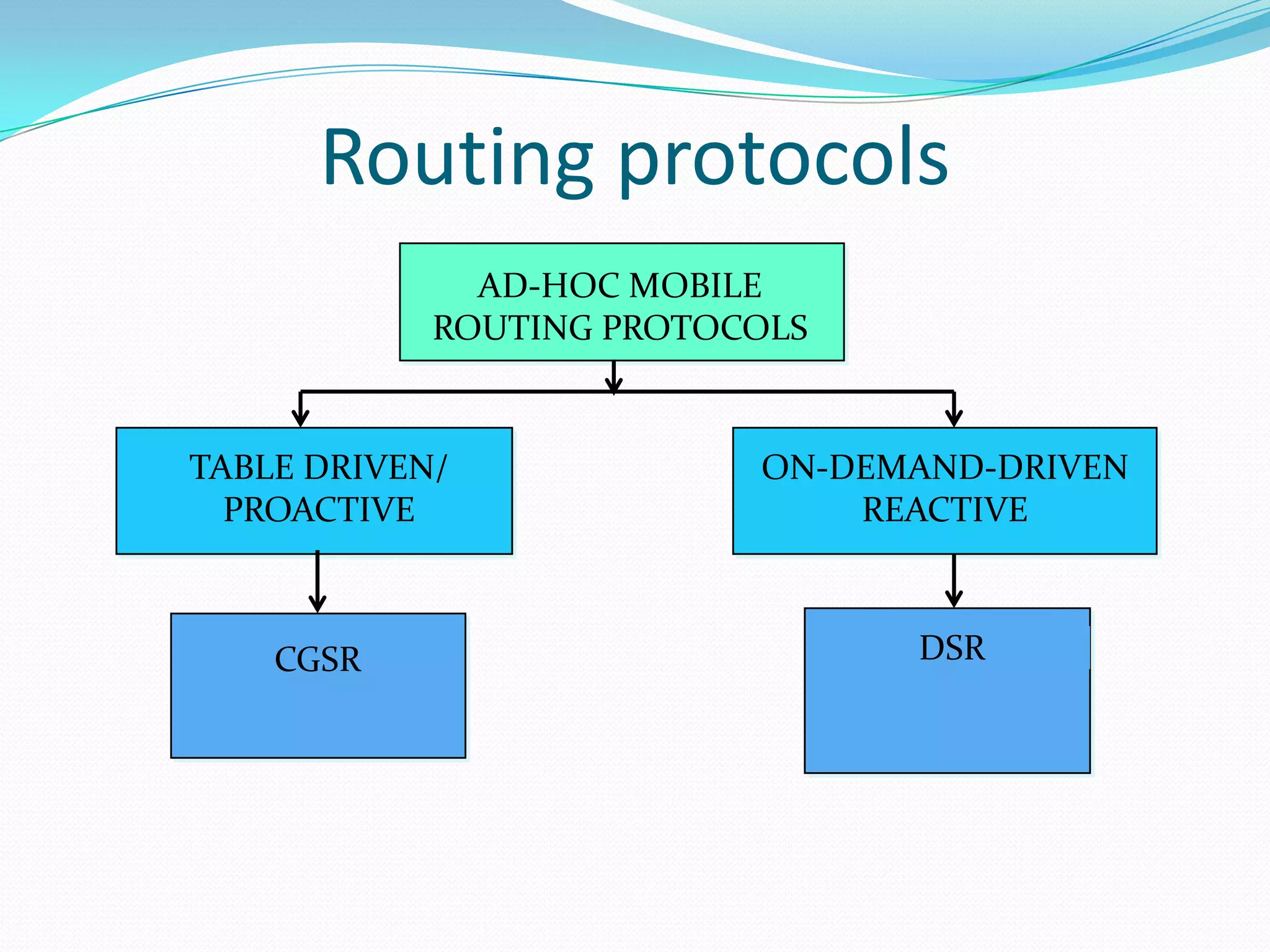 Routing protocols

AD-HOC MOBILE ROUTING PROTOCOLS

TABLE DRIVEN/ PROACTIVE

ON-DEMAND-DRIVEN REACTIVE

CGSR

DSR